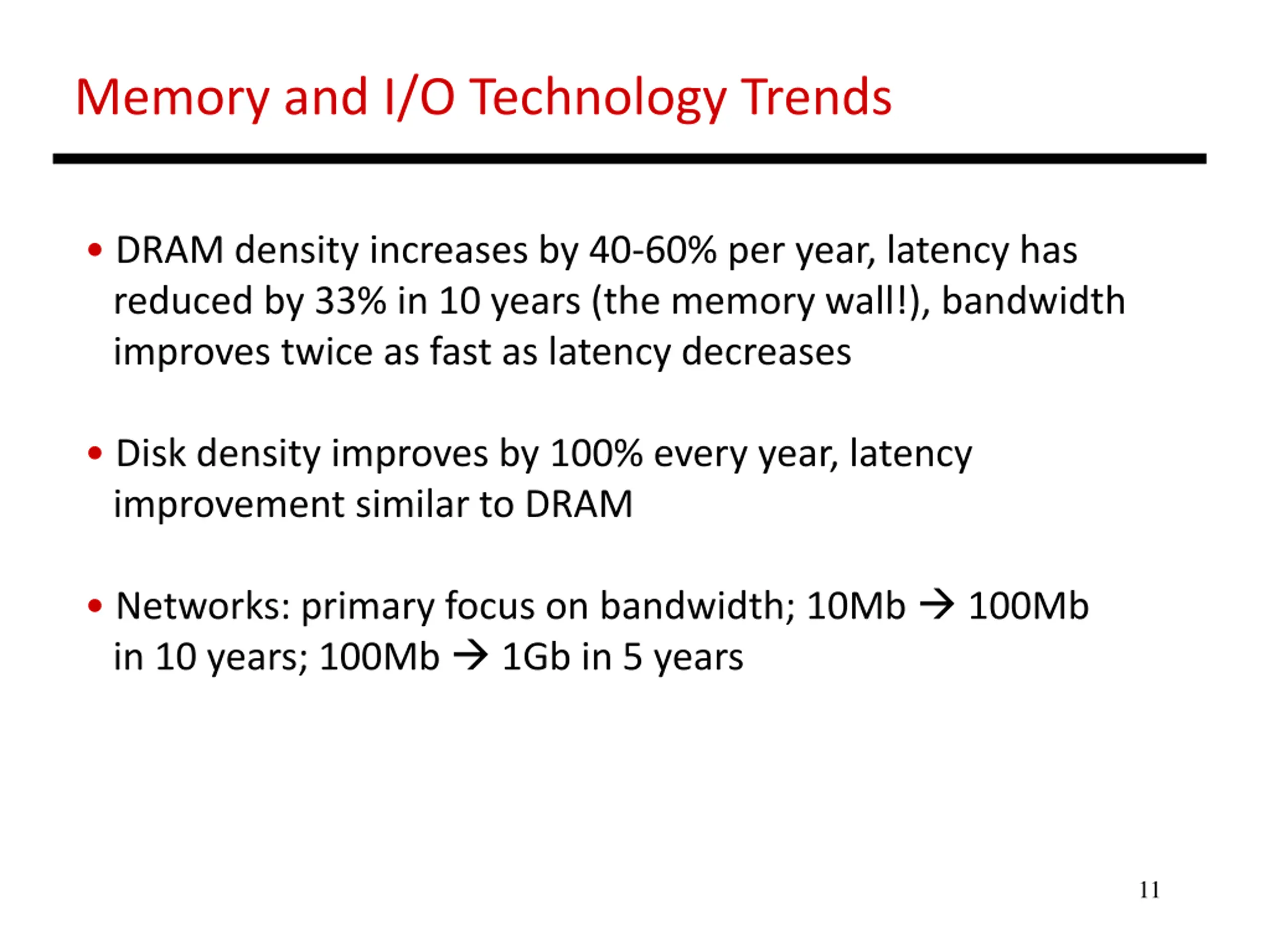 Memory and I/O Technology Trends

• DRAM density increases by 40-60% per year, latency has reduced by 33% in 10 years (the memory wall!), bandwidth improves twice as fast as latency decreases

• Disk density improves by 100% every year, latency improvement similar to DRAM

• Networks: primary focus on bandwidth; 10Mb → 100Mb in 10 years; 100Mb → 1Gb in 5 years

11